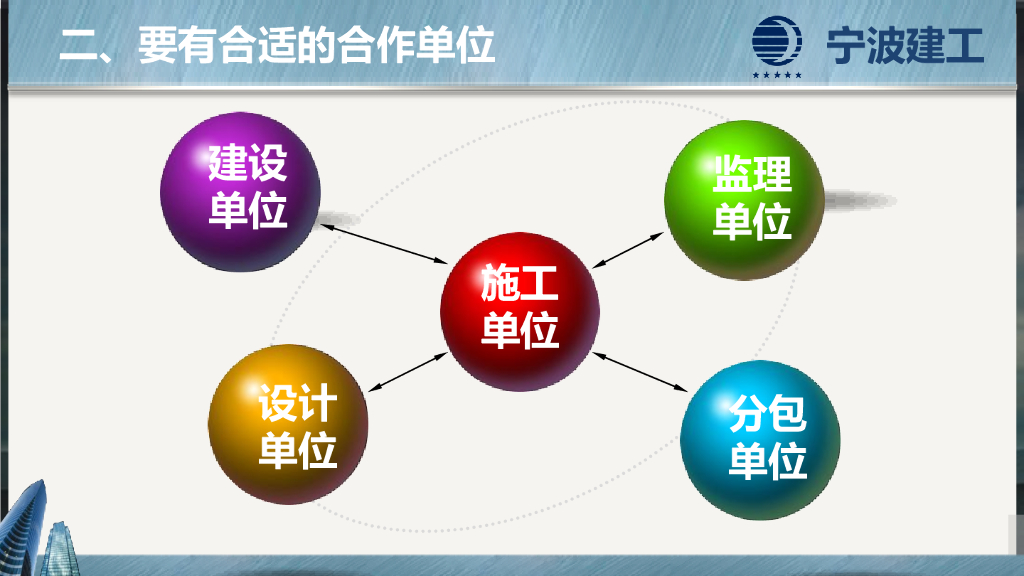 二、要有合适的合作单位

宁波建工

建设单位

监理单位

施工单位

设计单位

分包单位